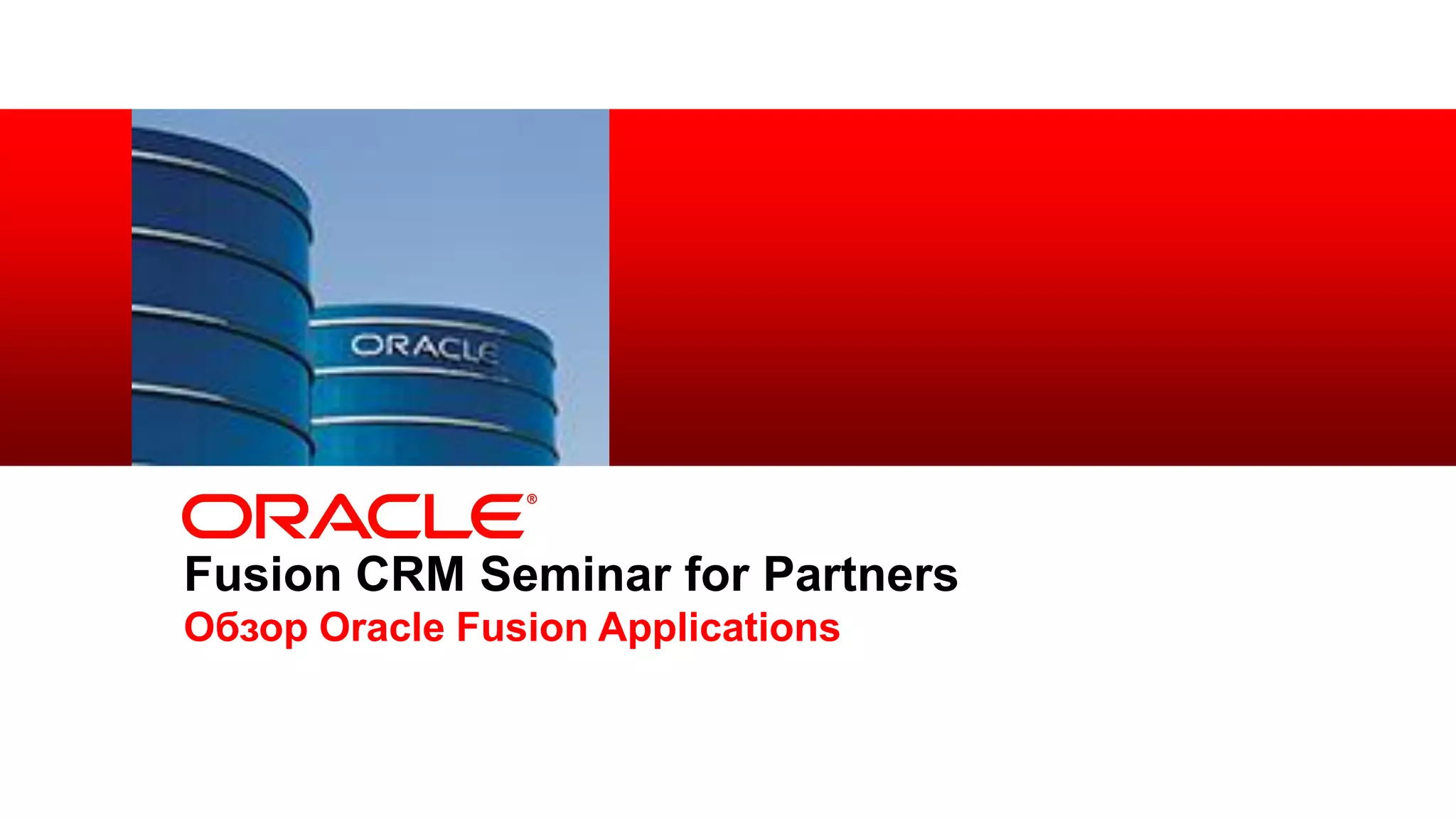 ORACLE

ORACLE®

Fusion CRM Seminar for Partners

Обзор Oracle Fusion Applications